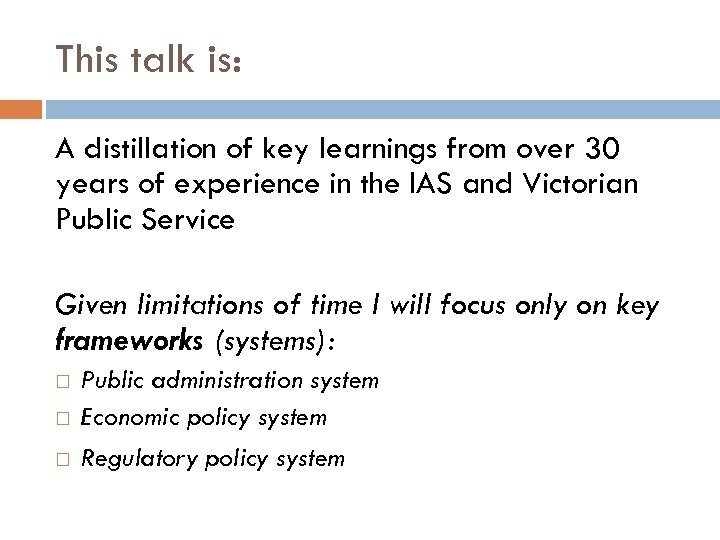 This talk is:

A distillation of key learnings from over 30 years of experience in the IAS and Victorian Public Service

Given limitations of time I will focus only on key frameworks (systems):

□ Public administration system
□ Economic policy system
□ Regulatory policy system